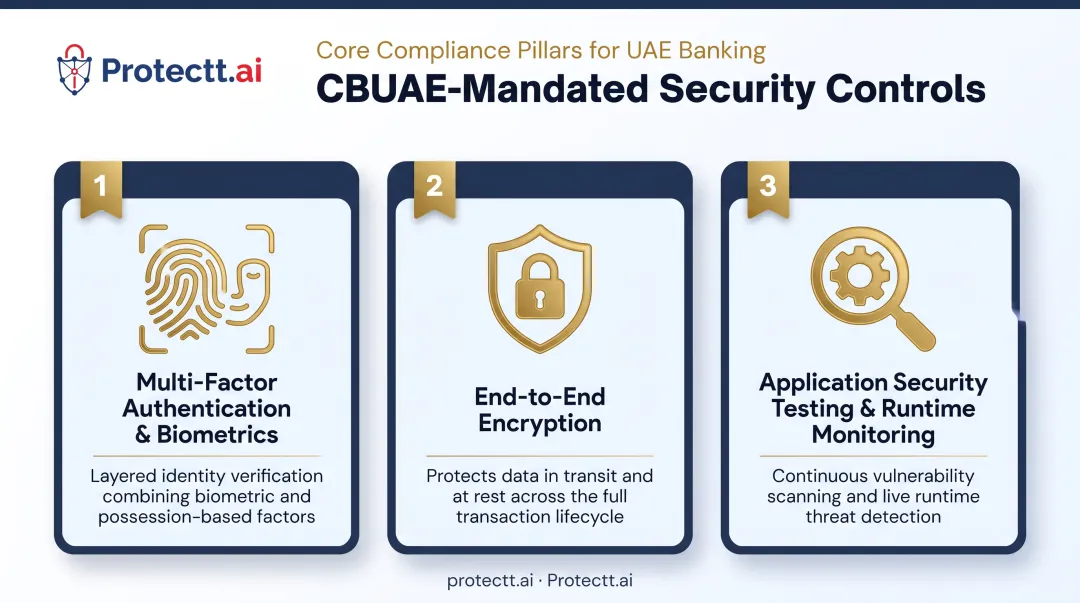 Protectt.ai

Core Compliance Pillars for UAE Banking

CBUAE-Mandated Security Controls

1

Multi-Factor Authentication & Biometrics

Layered identity verification combining biometric and possession-based factors

2

End-to-End Encryption

Protects data in transit and at rest across the full transaction lifecycle

3

Application Security Testing & Runtime Monitoring

Continuous vulnerability scanning and live runtime threat detection

protectt.ai · Protectt.ai